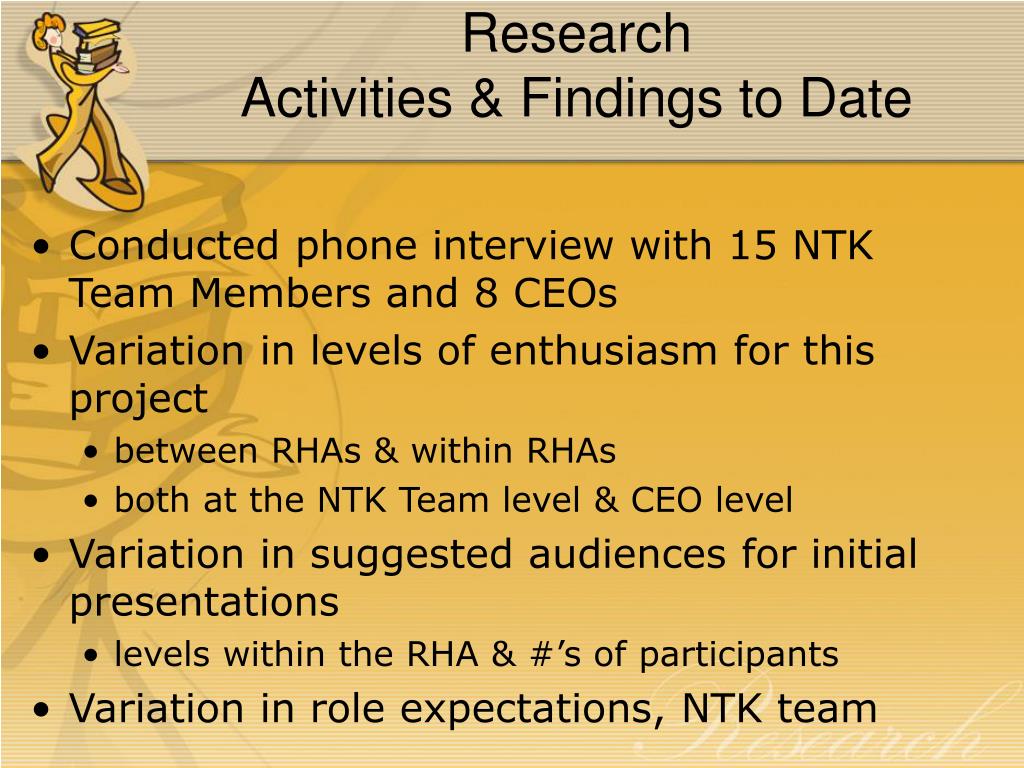 Research
Activities & Findings to Date

• Conducted phone interview with 15 NTK Team Members and 8 CEOs
• Variation in levels of enthusiasm for this project
  • between RHAs & within RHAs
  • both at the NTK Team level & CEO level
• Variation in suggested audiences for initial presentations
  • levels within the RHA & #'s of participants
• Variation in role expectations, NTK team

Research